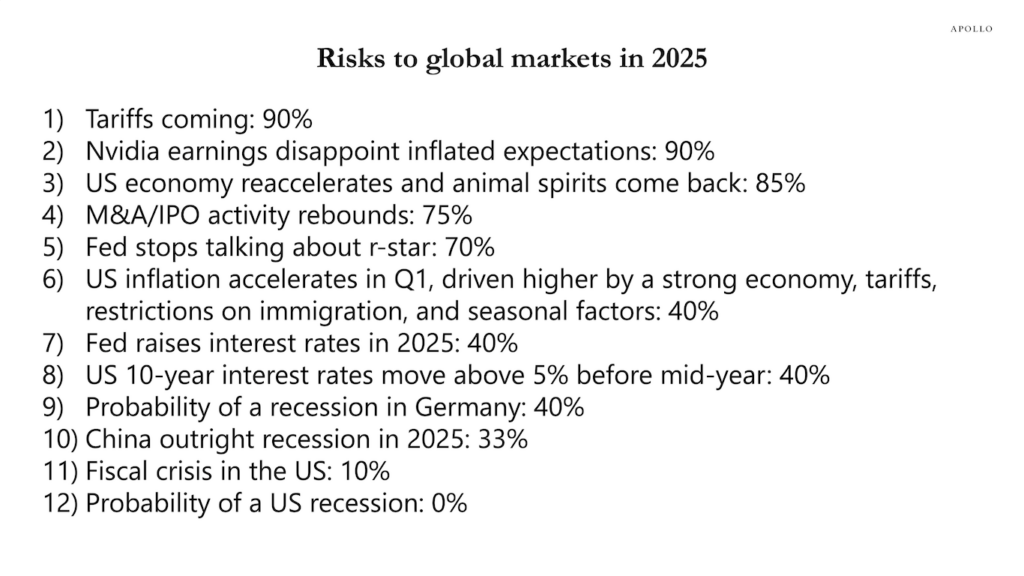 APOLLO

Risks to global markets in 2025

1) Tariffs coming: 90%
2) Nvidia earnings disappoint inflated expectations: 90%
3) US economy reaccelerates and animal spirits come back: 85%
4) M&A/IPO activity rebounds: 75%
5) Fed stops talking about r-star: 70%
6) US inflation accelerates in Q1, driven higher by a strong economy, tariffs, restrictions on immigration, and seasonal factors: 40%
7) Fed raises interest rates in 2025: 40%
8) US 10-year interest rates move above 5% before mid-year: 40%
9) Probability of a recession in Germany: 40%
10) China outright recession in 2025: 33%
11) Fiscal crisis in the US: 10%
12) Probability of a US recession: 0%